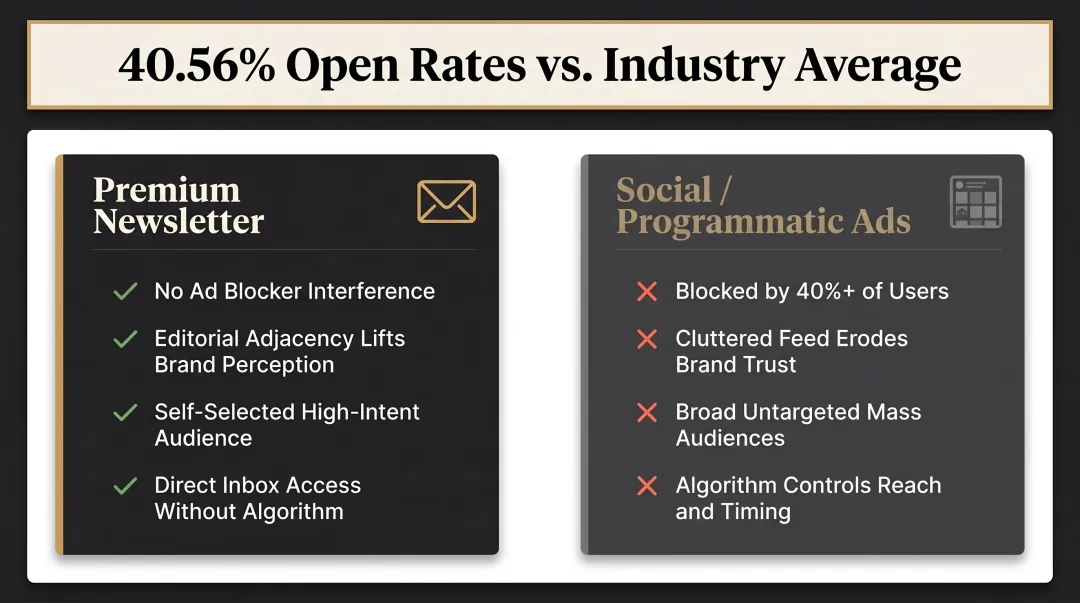 40.56% Open Rates vs. Industry Average

Premium Newsletter

No Ad Blocker Interference

Editorial Adjacency Lifts Brand Perception

Self-Selected High-Intent Audience

Direct Inbox Access Without Algorithm

Social / Programmatic Ads

Blocked by 40%+ of Users

Cluttered Feed Erodes Brand Trust

Broad Untargeted Mass Audiences

Algorithm Controls Reach and Timing